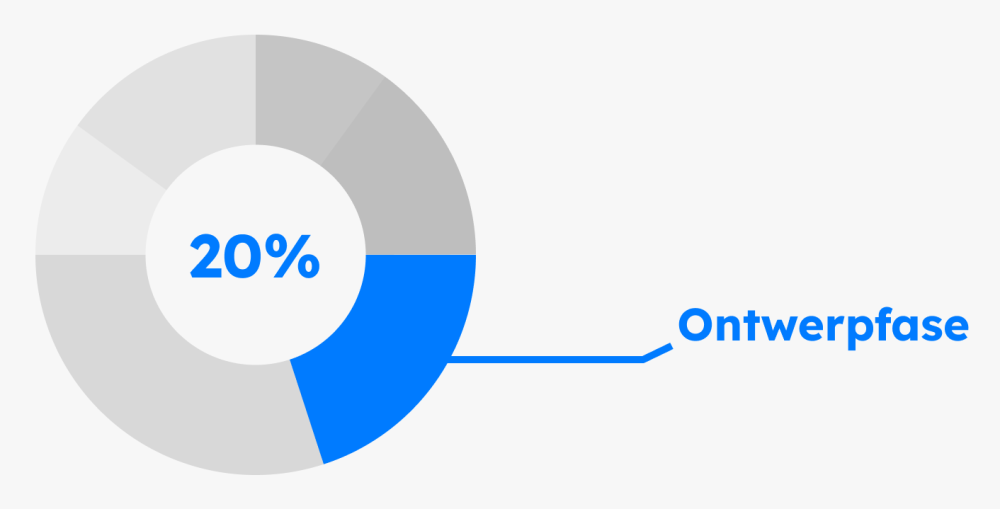 20%

Ontwerpfase